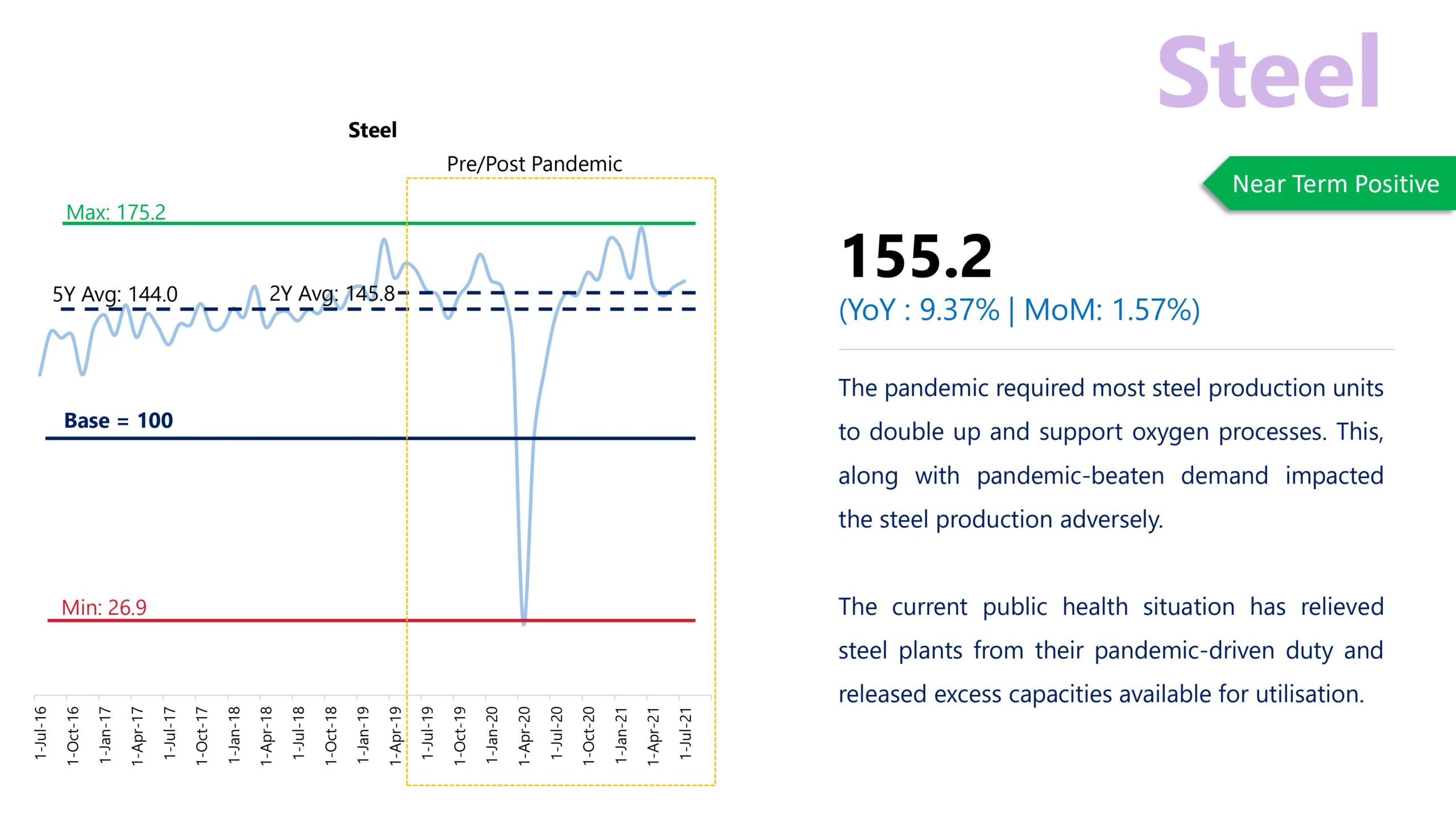 Steel

Steel

Pre/Post Pandemic

Max: 175.2

5Y Avg: 144.0

2Y Avg: 145.8

Base = 100

Min: 26.9

1-Jul-16
1-Oct-16
1-Jan-17
1-Apr-17
1-Jul-17
1-Oct-17
1-Jan-18
1-Apr-18
1-Jul-18
1-Oct-18
1-Jan-19
1-Apr-19
1-Jul-19
1-Oct-19
1-Jan-20
1-Apr-20
1-Jul-20
1-Oct-20
1-Jan-21
1-Apr-21
1-Jul-21

Near Term Positive

155.2

(YoY : 9.37% | MoM: 1.57%)

The pandemic required most steel production units to double up and support oxygen processes. This, along with pandemic-beaten demand impacted the steel production adversely.

The current public health situation has relieved steel plants from their pandemic-driven duty and released excess capacities available for utilisation.